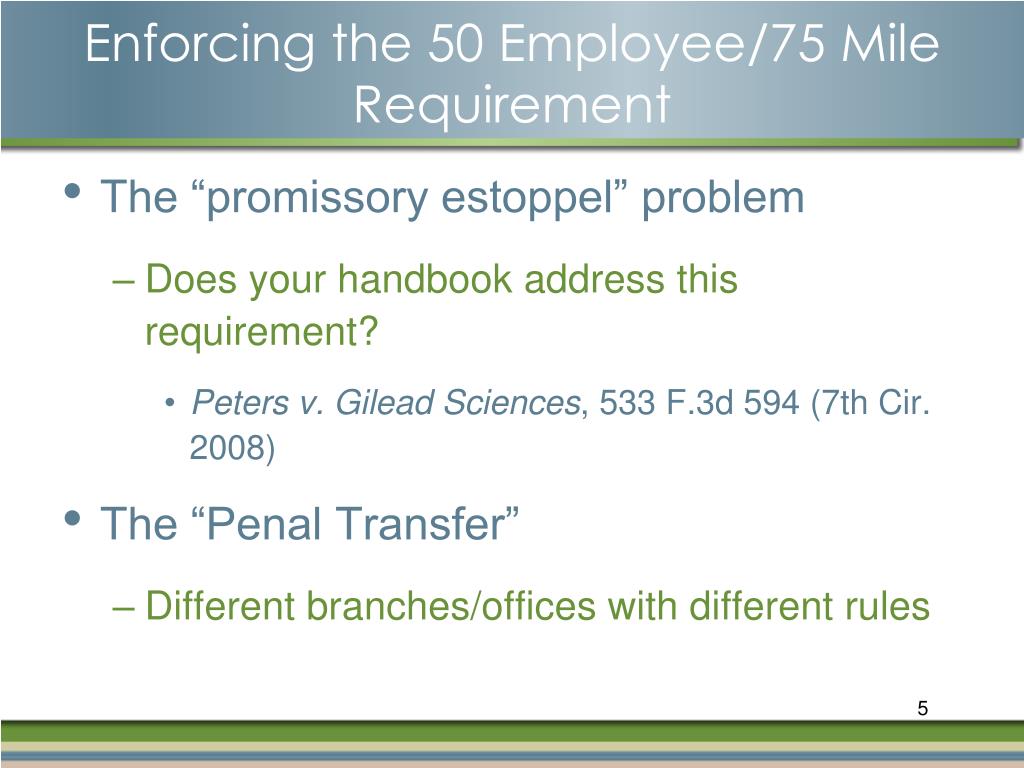 Enforcing the 50 Employee/75 Mile Requirement

• The “promissory estoppel” problem

– Does your handbook address this requirement?

• Peters v. Gilead Sciences, 533 F.3d 594 (7th Cir. 2008)

• The “Penal Transfer”

– Different branches/offices with different rules

5